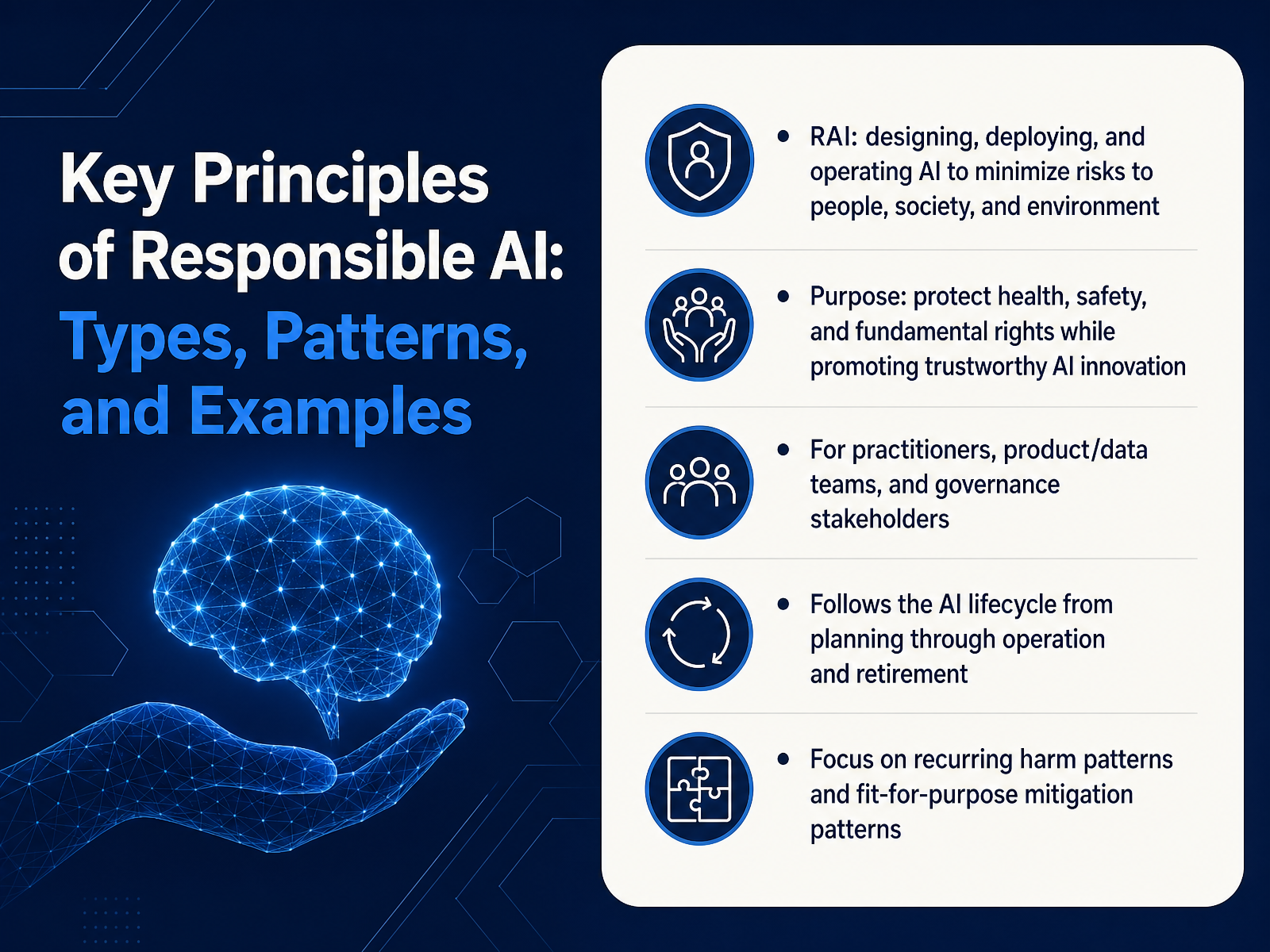 Key Principles of Responsible AI: Types, Patterns, and Examples

• RAI: designing, deploying, and operating AI to minimize risks to people, society, and environment

• Purpose: protect health, safety, and fundamental rights while promoting trustworthy AI innovation

• For practitioners, product/data teams, and governance stakeholders

• Follows the AI lifecycle from planning through operation and retirement

• Focus on recurring harm patterns and fit-for-purpose mitigation patterns